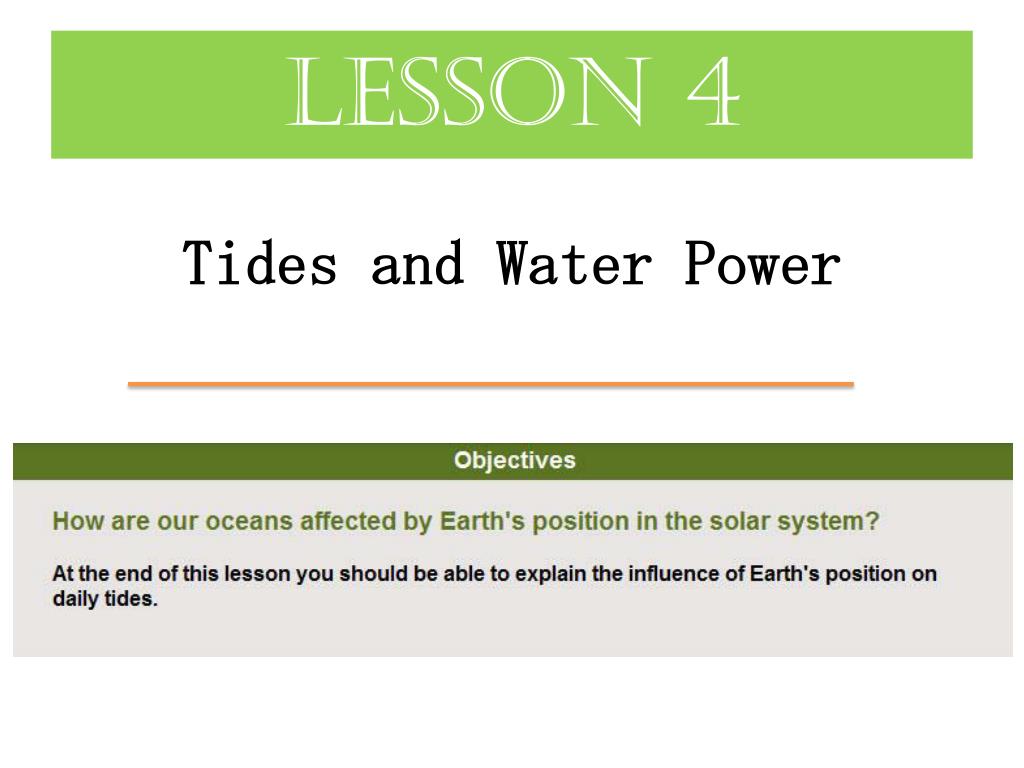 LESSON 4

Tides and Water Power

Objectives

How are our oceans affected by Earth's position in the solar system?

At the end of this lesson you should be able to explain the influence of Earth's position on daily tides.